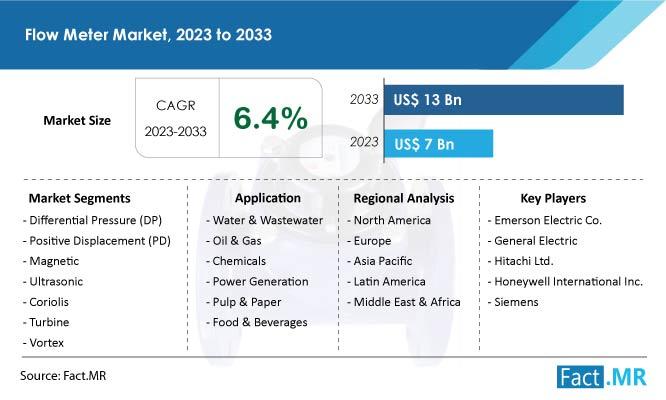 Flow Meter Market, 2023 to 2033

Market Size

CAGR
2023-2033

6.4%

2033 US$ 13 Bn

2023 US$ 7 Bn

Market Segments
- Differential Pressure (DP)
- Positive Displacement (PD)
- Magnetic
- Ultrasonic
- Coriolis
- Turbine
- Vortex

Application
- Water & Wastewater
- Oil & Gas
- Chemicals
- Power Generation
- Pulp & Paper
- Food & Beverages

Regional Analysis
- North America
- Europe
- Asia Pacific
- Latin America
- Middle East & Africa

Key Players
- Emerson Electric Co.
- General Electric
- Hitachi Ltd.
- Honeywell International Inc.
- Siemens

Source: Fact.MR

Fact.MR